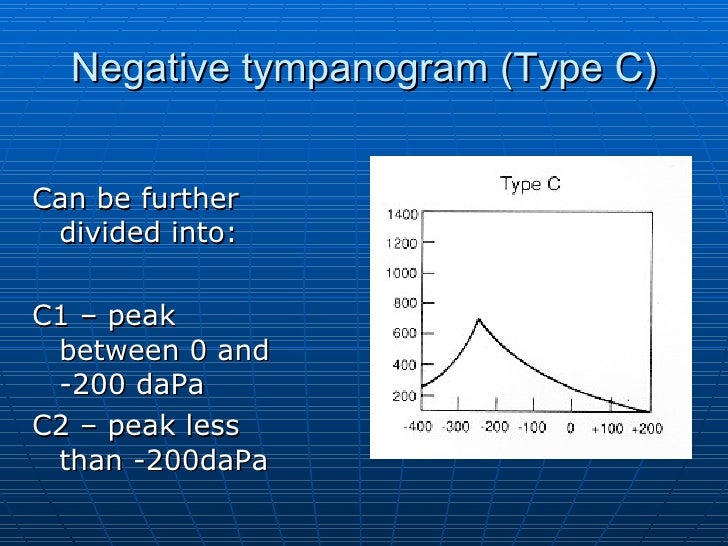 Negative tympanogram (Type C)

Can be further divided into:

C1 – peak between 0 and -200 daPa

C2 – peak less than -200daPa

Type C

1400
1200
1000
800
600
400
200

-400 -300 -200 -100 0 +100 +200